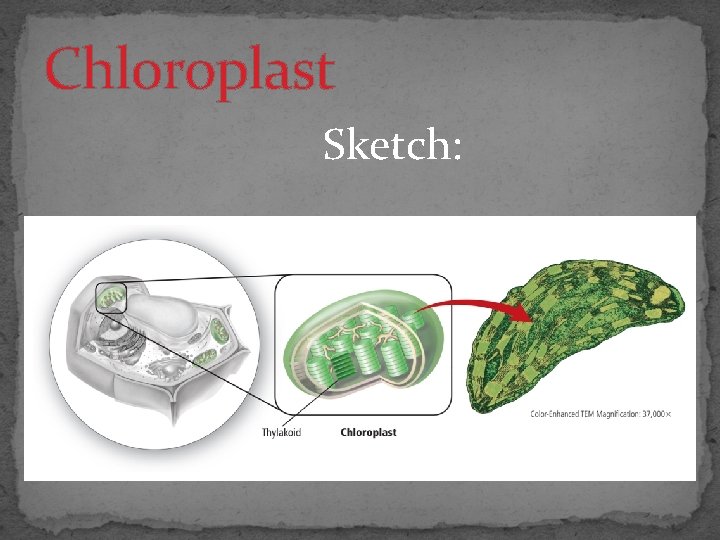 Chloroplast

Sketch:

Thylakoid

Chloroplast

Color-Enhanced TEM Magnification: 37,000×